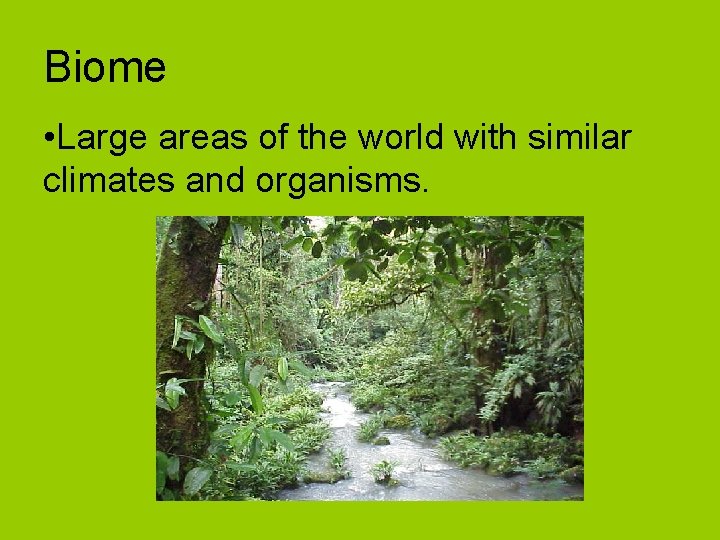 Biome

•Large areas of the world with similar climates and organisms.